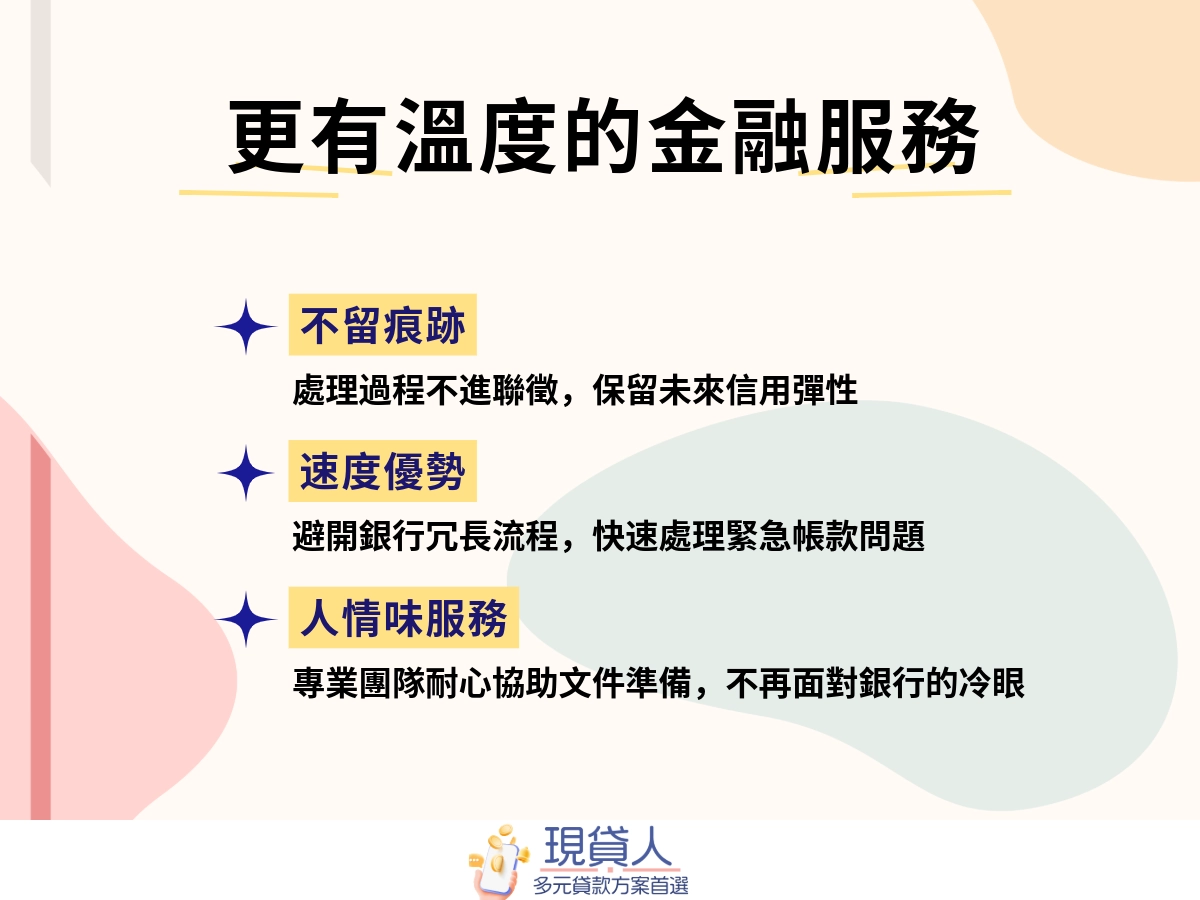 更有溫度的金融服務

不留痕跡

處理過程不進聯徵，保留未來信用彈性

速度優勢

避開銀行冗長流程，快速處理緊急帳款問題

人情味服務

專業團隊耐心協助文件準備，不再面對銀行的冷眼

現貸人
多元貸款方案首選